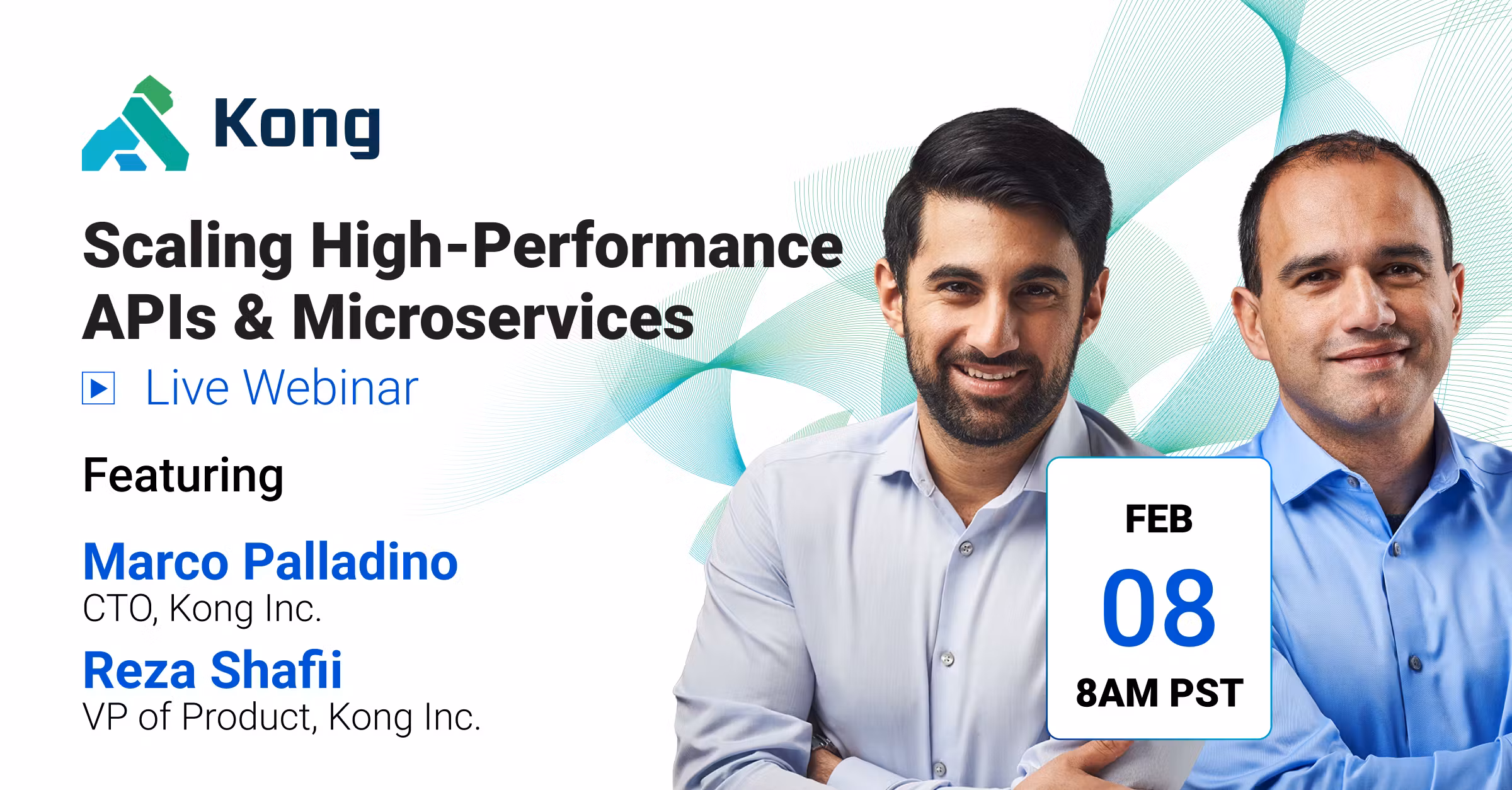 Kong

Scaling High-Performance APIs & Microservices

Live Webinar

Featuring

Marco Palladino
CTO, Kong Inc.

Reza Shafii
VP of Product, Kong Inc.

FEB
08
8AM PST